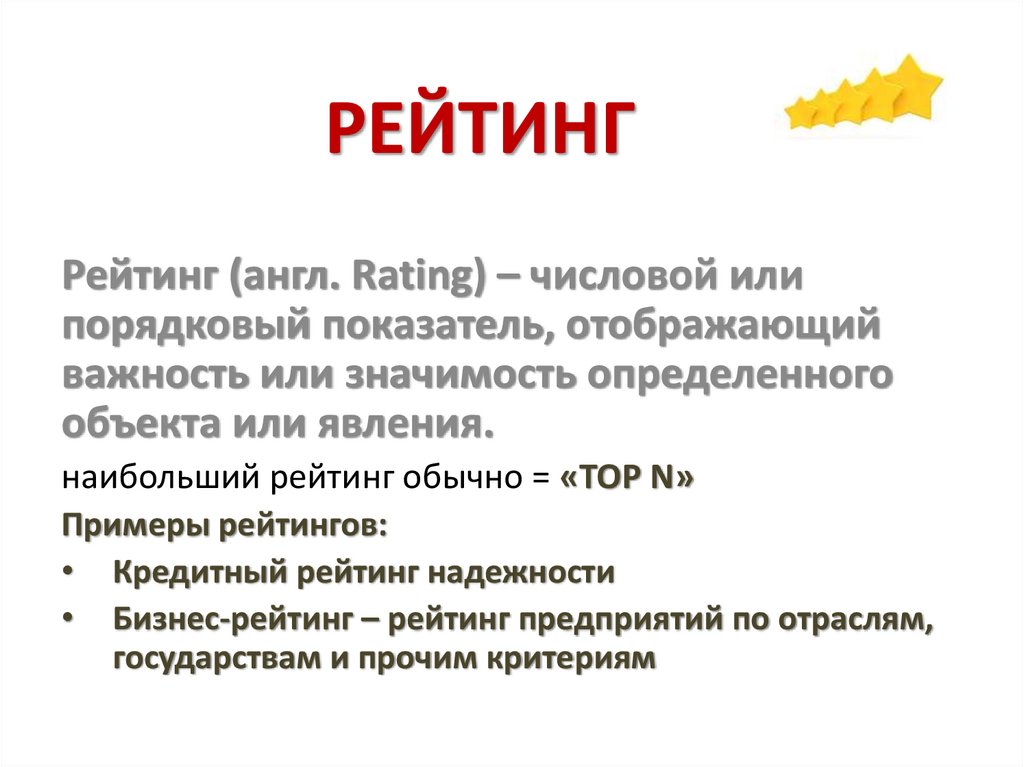 РЕЙТИНГ

Рейтинг (англ. Rating) – числовой или порядковый показатель, отображающий важность или значимость определенного объекта или явления.

наибольший рейтинг обычно = «TOP N»

Примеры рейтингов:

• Кредитный рейтинг надежности
• Бизнес-рейтинг – рейтинг предприятий по отраслям, государствам и прочим критериям